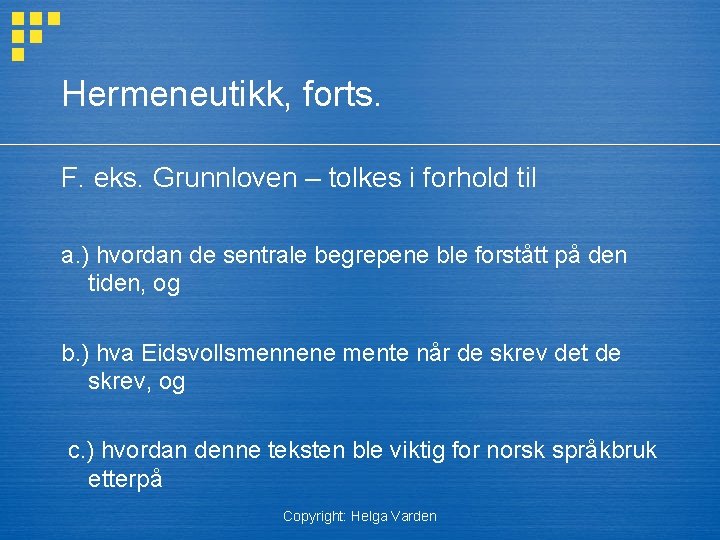 Hermeneutikk, forts.

F. eks. Grunnloven – tolkes i forhold til

a.) hvordan de sentrale begrepene ble forstått på den tiden, og

b.) hva Eidsvollsmennene mente når de skrev det de skrev, og

c.) hvordan denne teksten ble viktig for norsk språkbruk etterpå

Copyright: Helga Varden